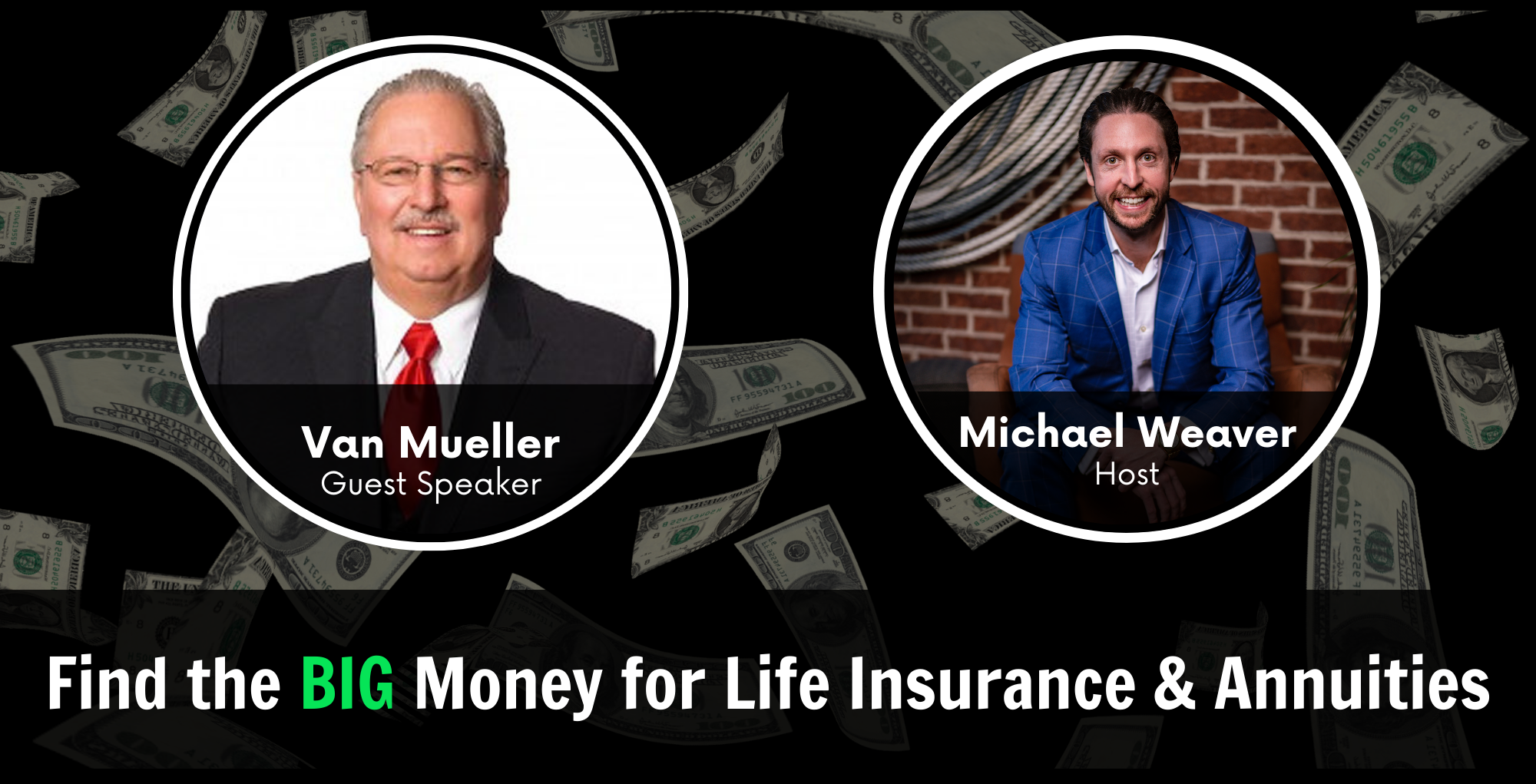 Van Mueller
Guest Speaker

Michael Weaver
Host

Find the BIG Money for Life Insurance & Annuities